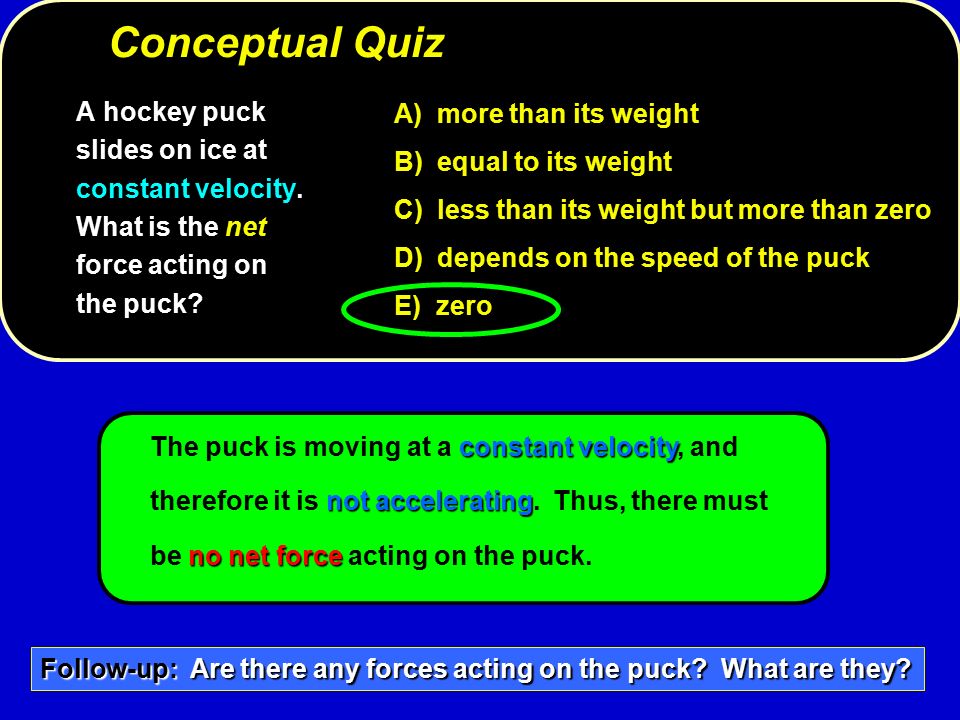 Conceptual Quiz

A hockey puck slides on ice at constant velocity. What is the net force acting on the puck?

A) more than its weight

B) equal to its weight

C) less than its weight but more than zero

D) depends on the speed of the puck

E) zero

The puck is moving at a constant velocity, and therefore it is not accelerating. Thus, there must be no net force acting on the puck.

Follow-up: Are there any forces acting on the puck? What are they?